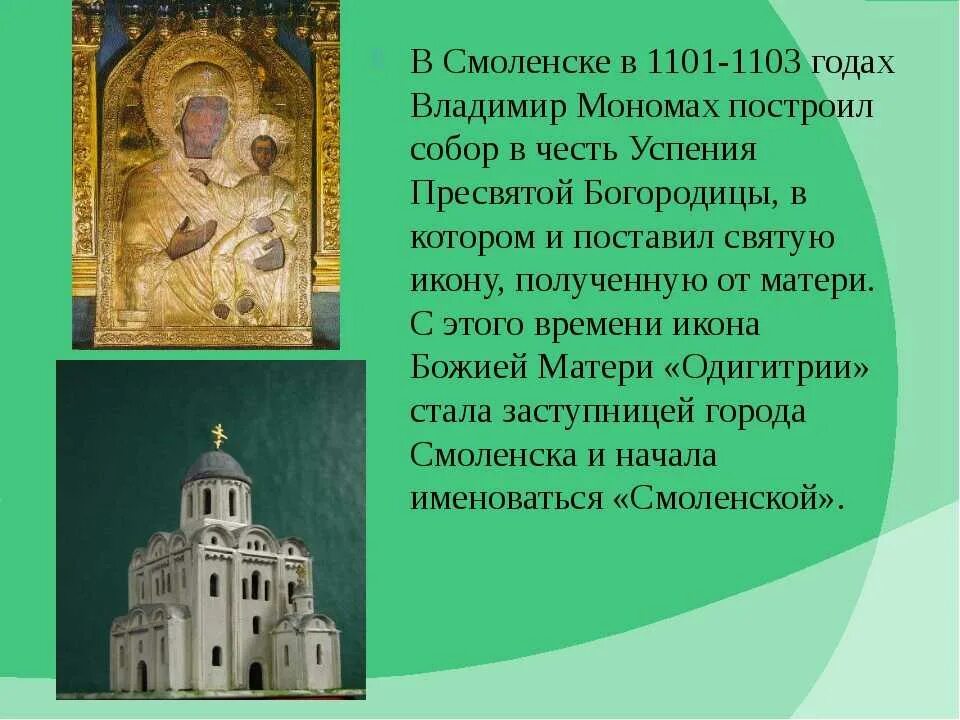 В Смоленске в 1101-1103 годах Владимир Мономах построил собор в честь Успения Пресвятой Богородицы, в котором и поставил святую икону, полученную от матери. С этого времени икона Божией Матери «Одигитрии» стала заступницей города Смоленска и начала именоваться «Смоленской».